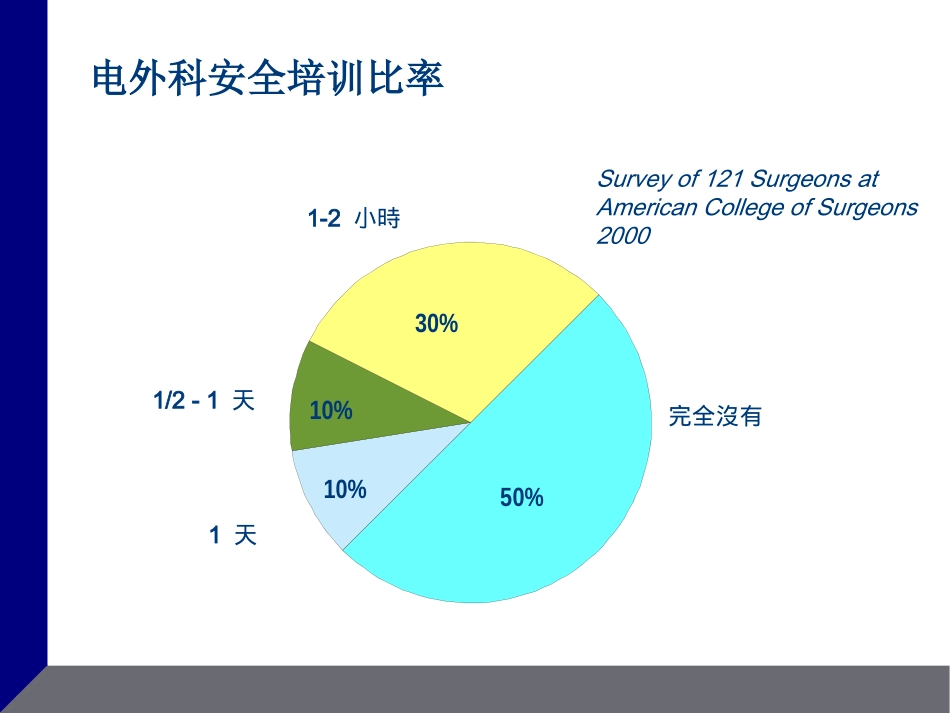 电外科安全培训比率

Survey of 121 Surgeons at American College of Surgeons 2000

1-2 小時

30%

1/2 - 1 天

10%

完全沒有

10%

50%

1 天